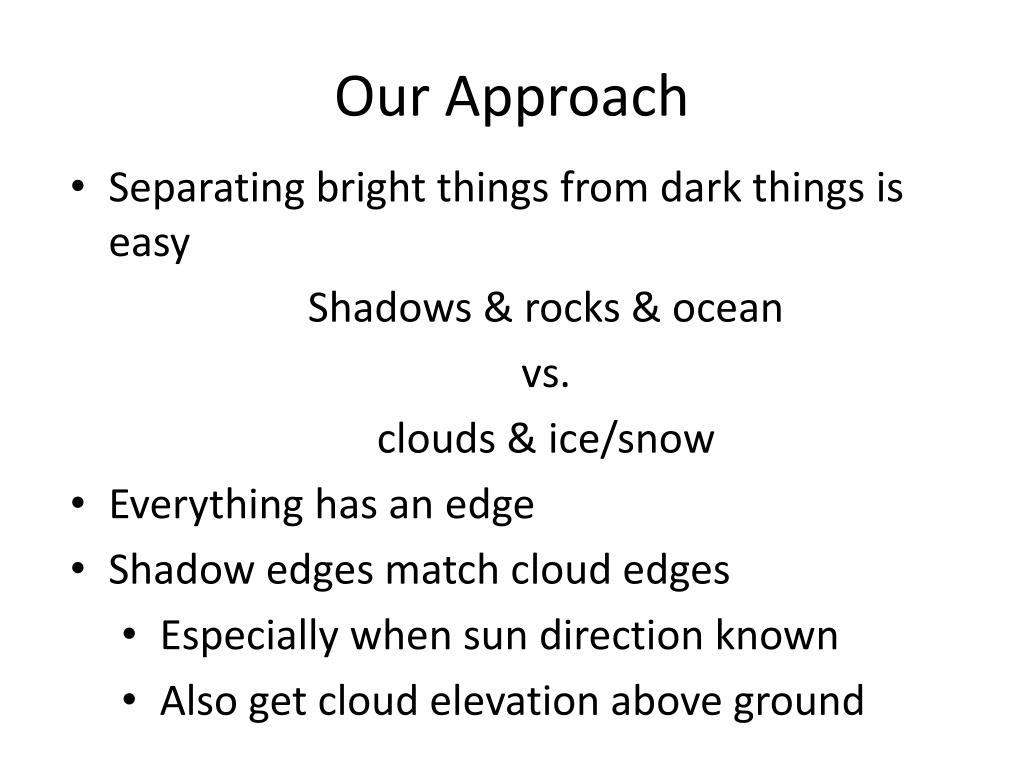 Our Approach

• Separating bright things from dark things is easy

Shadows & rocks & ocean

vs.

clouds & ice/snow

• Everything has an edge
• Shadow edges match cloud edges
  • Especially when sun direction known
  • Also get cloud elevation above ground